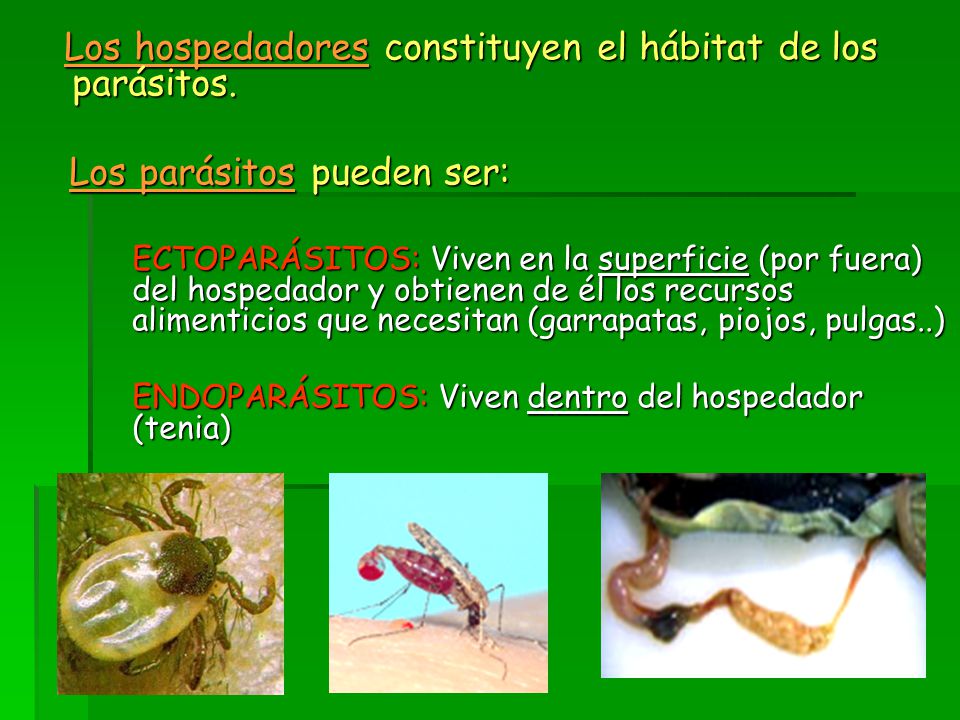 Los hospedadores constituyen el hábitat de los parásitos.

Los parásitos pueden ser:

ECTOPARÁSITOS: Viven en la superficie (por fuera) del hospedador y obtienen de él los recursos alimenticios que necesitan (garrapatas, piojos, pulgas..)

ENDOPARÁSITOS: Viven dentro del hospedador (tenia)